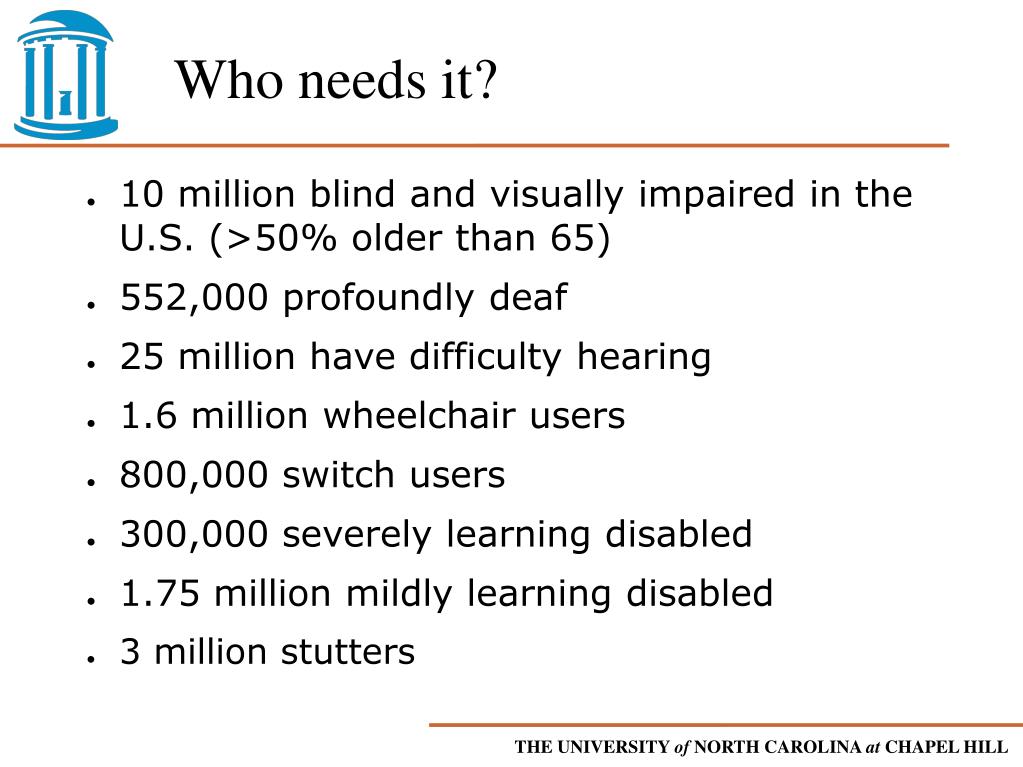 Who needs it?

- 10 million blind and visually impaired in the U.S. (>50% older than 65)
- 552,000 profoundly deaf
- 25 million have difficulty hearing
- 1.6 million wheelchair users
- 800,000 switch users
- 300,000 severely learning disabled
- 1.75 million mildly learning disabled
- 3 million stutters

THE UNIVERSITY of NORTH CAROLINA at CHAPEL HILL